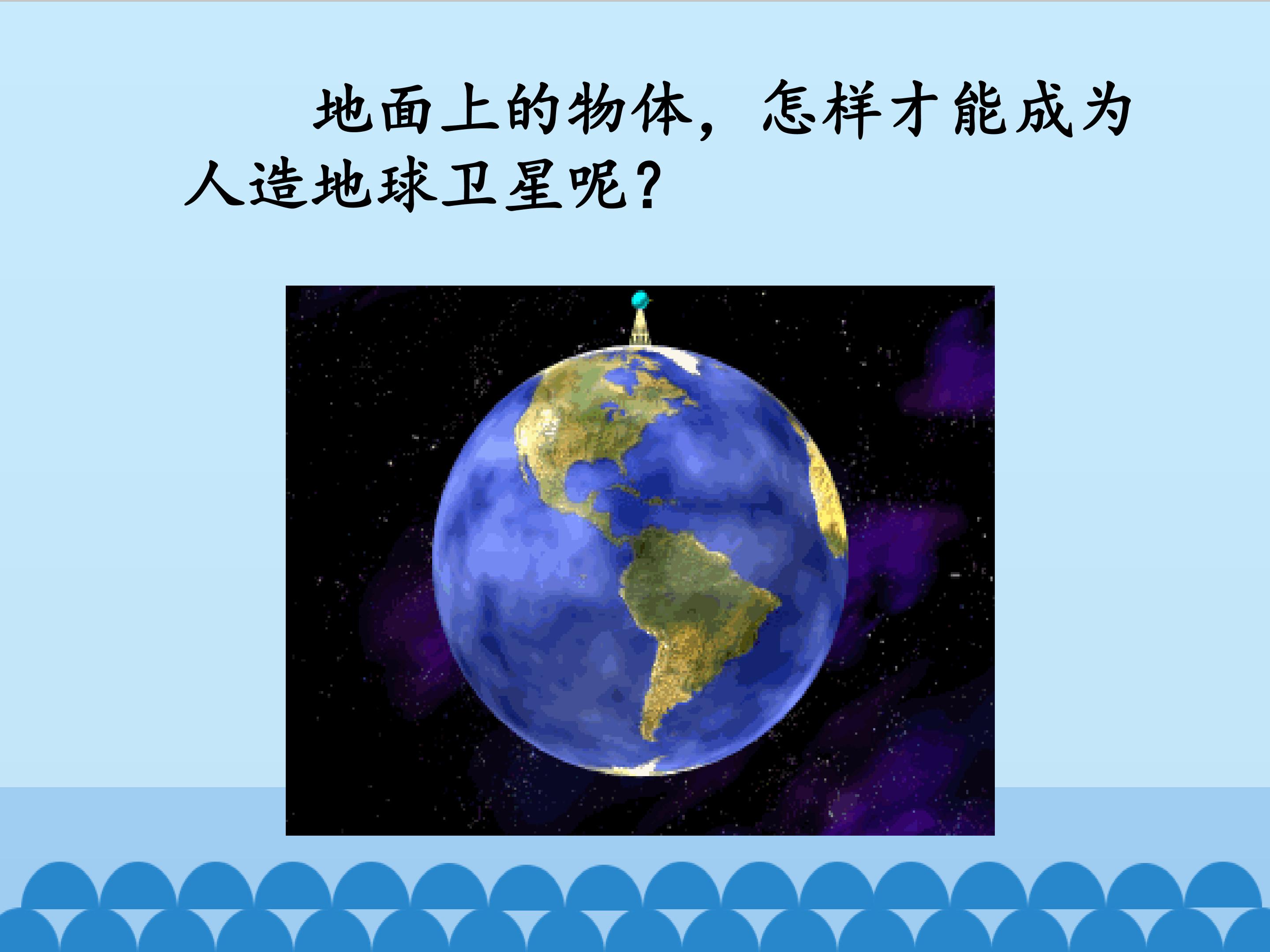 地面上的物体，怎样才能成为人造地球卫星呢？